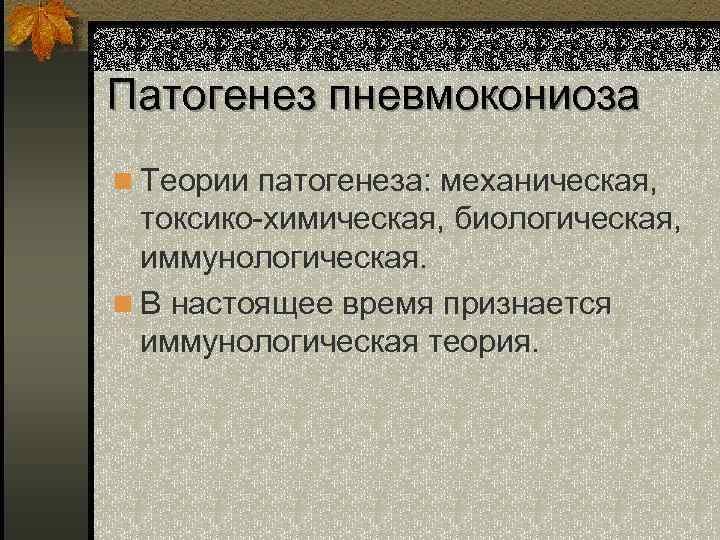 Патогенез пневмокониоза

Теории патогенеза: механическая, токсико-химическая, биологическая, иммунологическая.

В настоящее время признается иммунологическая теория.